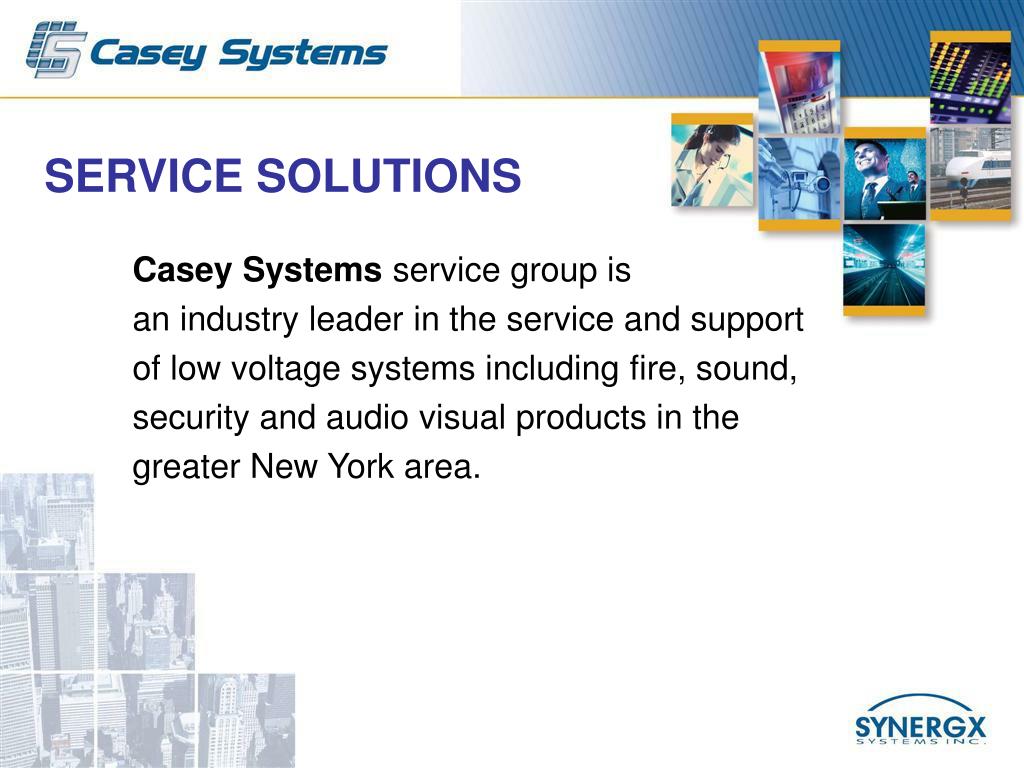 Casey Systems

SERVICE SOLUTIONS

Casey Systems service group is an industry leader in the service and support of low voltage systems including fire, sound, security and audio visual products in the greater New York area.

SYNERGX SYSTEMS INC.